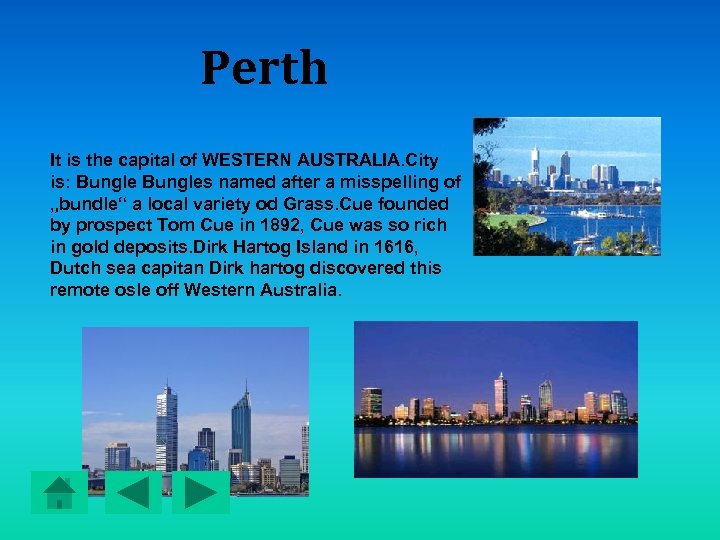 Perth

It is the capital of WESTERN AUSTRALIA.City is: Bungle Bungles named after a misspelling of „bundle“ a local variety od Grass.Cue founded by prospect Tom Cue in 1892, Cue was so rich in gold deposits.Dirk Hartog Island in 1616, Dutch sea capitan Dirk hartog discovered this remote osle off Western Australia.